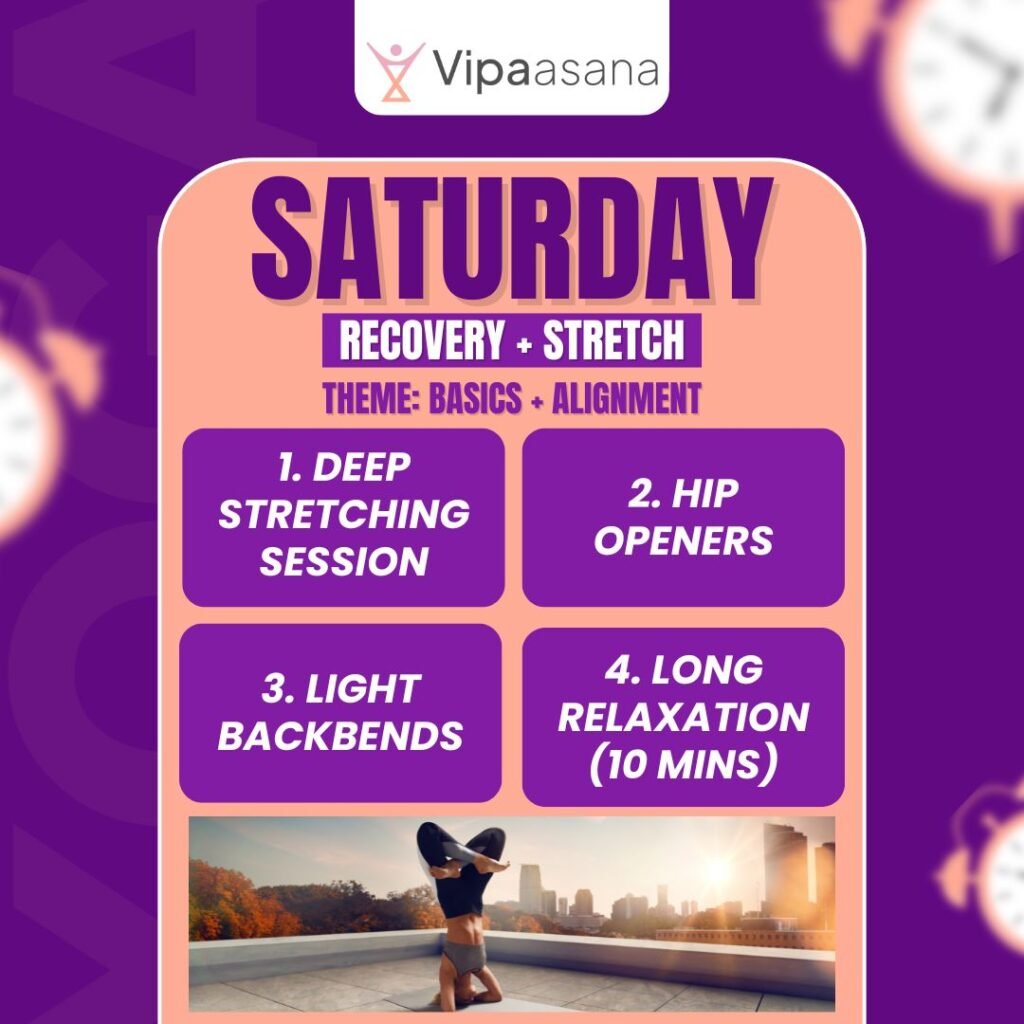 Vipaasana

SATURDAY

RECOVERY + STRETCH

THEME: BASICS + ALIGNMENT

1. DEEP STRETCHING SESSION

2. HIP OPENERS

3. LIGHT BACKBENDS

4. LONG RELAXATION (10 MINS)